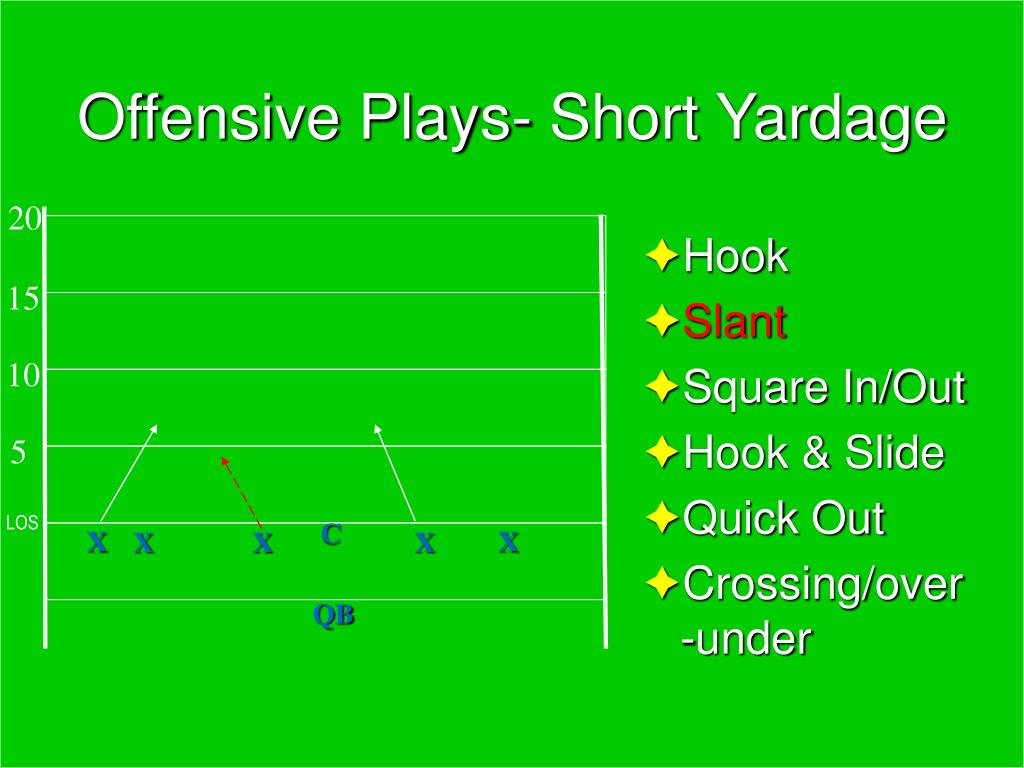 Offensive Plays- Short Yardage

20

15

10

5

LOS

X X X C X X

QB

Hook
Slant
Square In/Out
Hook & Slide
Quick Out
Crossing/over -under